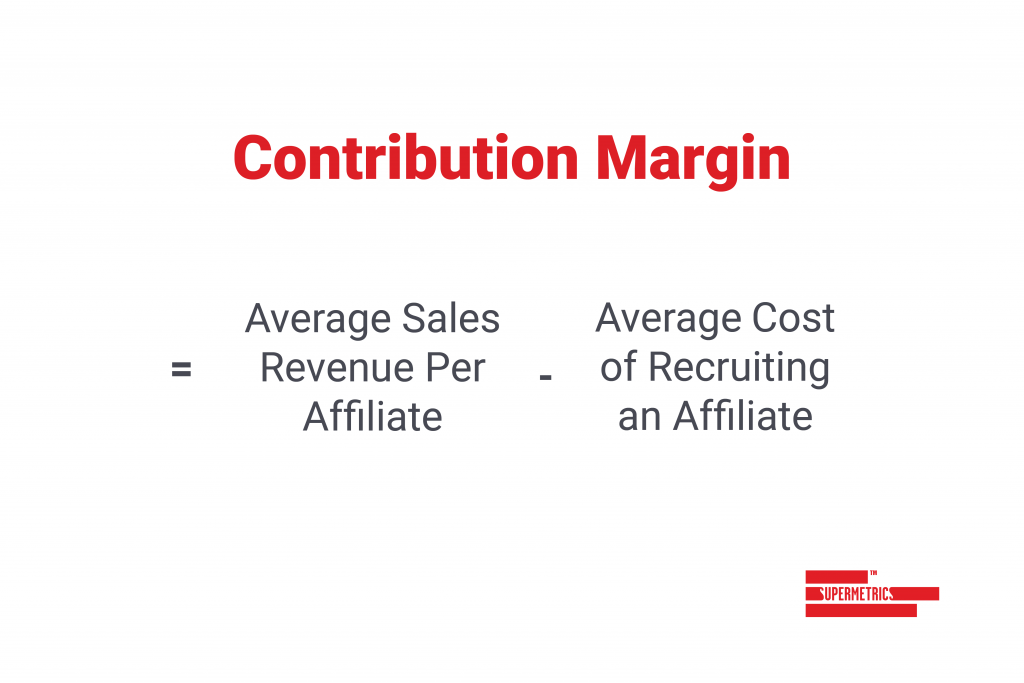 Contribution Margin

= Average Sales Revenue Per Affiliate - Average Cost of Recruiting an Affiliate

SUPERMETRICS™